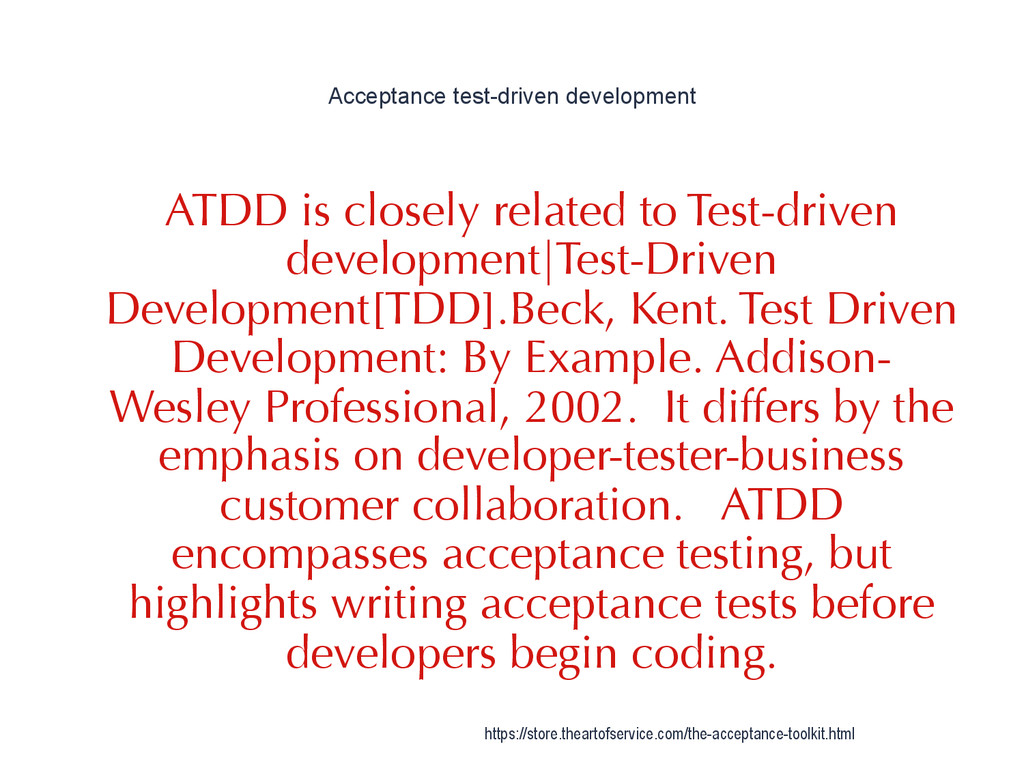 Acceptance test-driven development

ATDD is closely related to Test-driven development|Test-Driven Development[TDD].Beck, Kent. Test Driven Development: By Example. Addison-Wesley Professional, 2002.  It differs by the emphasis on developer-tester-business customer collaboration.   ATDD encompasses acceptance testing, but highlights writing acceptance tests before developers begin coding.

https://store.theartofservice.com/the-acceptance-toolkit.html